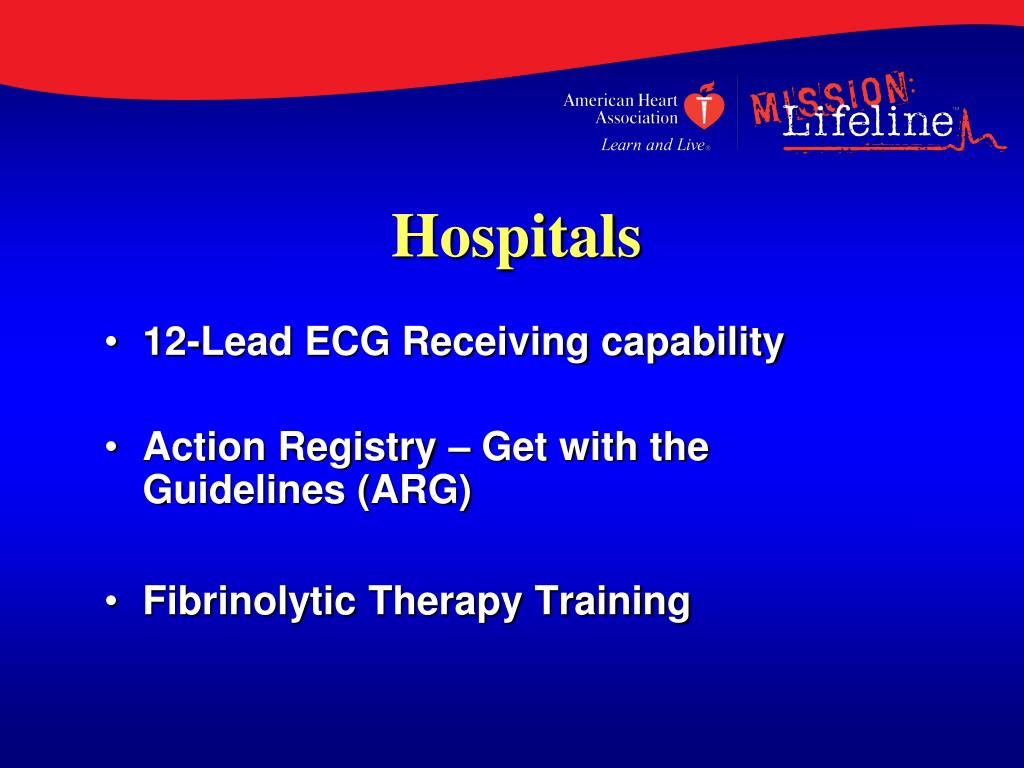 American Heart Association
Learn and Live®

MISSION: Lifeline™

Hospitals

• 12-Lead ECG Receiving capability

• Action Registry – Get with the Guidelines (ARG)

• Fibrinolytic Therapy Training